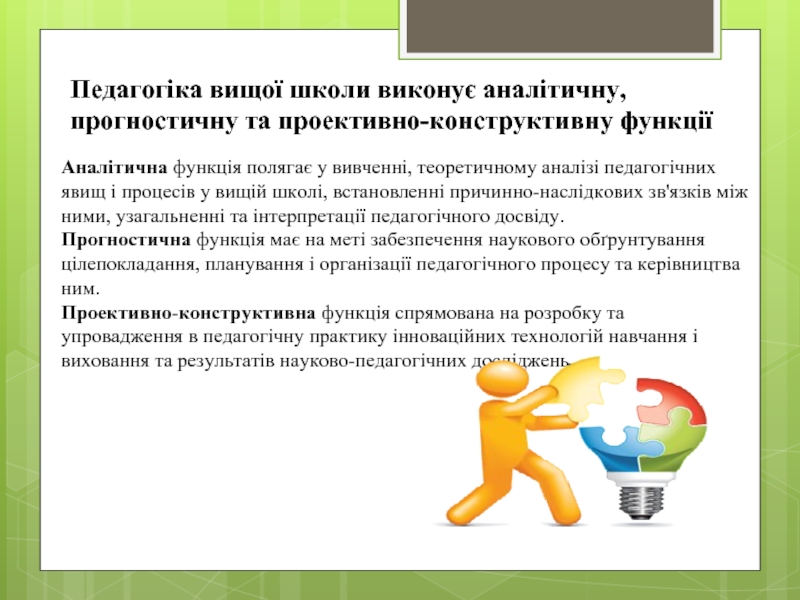 Педагогіка вищої школи виконує аналітичну, прогностичну та проективно-конструктивну функції

Аналітична функція полягає у вивченні, теоретичному аналізі педагогічних явищ і процесів у вищій школі, встановленні причинно-наслідкових зв'язків між ними, узагальненні та інтерпретації педагогічного досвіду.
Прогностична функція має на меті забезпечення наукового обґрунтування цілепокладання, планування і організації педагогічного процесу та керівництва ним.
Проективно-конструктивна функція спрямована на розробку та упровадження в педагогічну практику інноваційних технологій навчання і виховання та результатів науково-педагогічних досліджень.